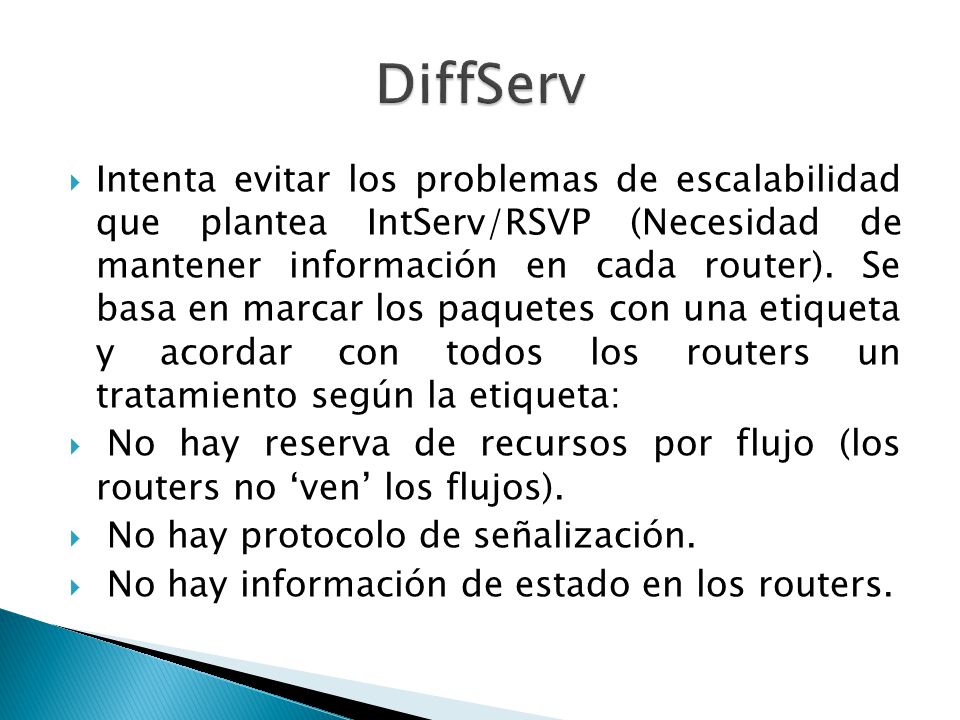 DiffServ

Intenta evitar los problemas de escalabilidad que plantea IntServ/RSVP (Necesidad de mantener información en cada router). Se basa en marcar los paquetes con una etiqueta y acordar con todos los routers un tratamiento según la etiqueta:

No hay reserva de recursos por flujo (los routers no ‘ven’ los flujos).

No hay protocolo de señalización.

No hay información de estado en los routers.